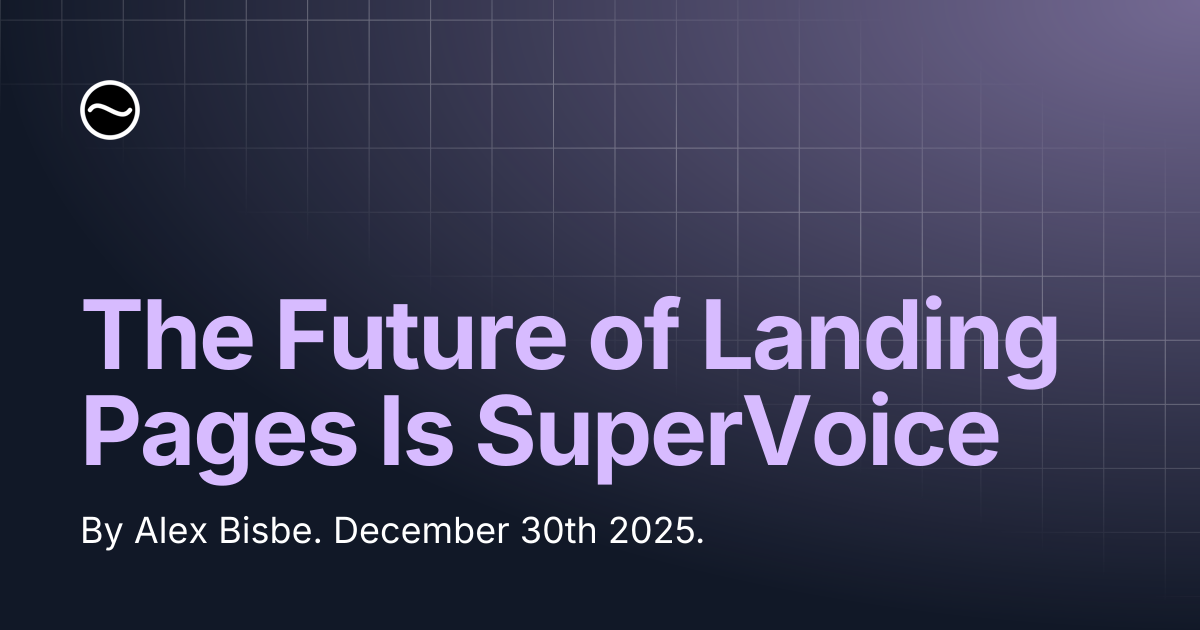 The Future of Landing Pages Is SuperVoice

By Alex Bisbe. December 30th 2025.